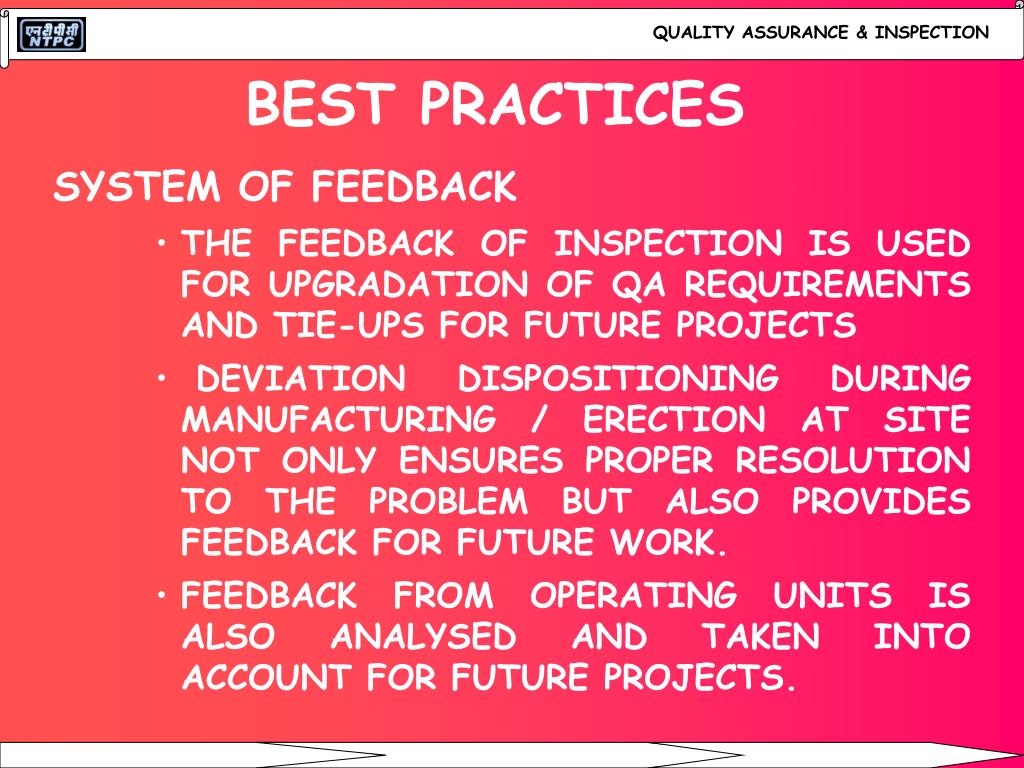 एनटीपीसी
NTPC

QUALITY ASSURANCE & INSPECTION

BEST PRACTICES

SYSTEM OF FEEDBACK

• THE FEEDBACK OF INSPECTION IS USED FOR UPGRADATION OF QA REQUIREMENTS AND TIE-UPS FOR FUTURE PROJECTS

• DEVIATION DISPOSITIONING DURING MANUFACTURING / ERECTION AT SITE NOT ONLY ENSURES PROPER RESOLUTION TO THE PROBLEM BUT ALSO PROVIDES FEEDBACK FOR FUTURE WORK.

• FEEDBACK FROM OPERATING UNITS IS ALSO ANALYSED AND TAKEN INTO ACCOUNT FOR FUTURE PROJECTS.